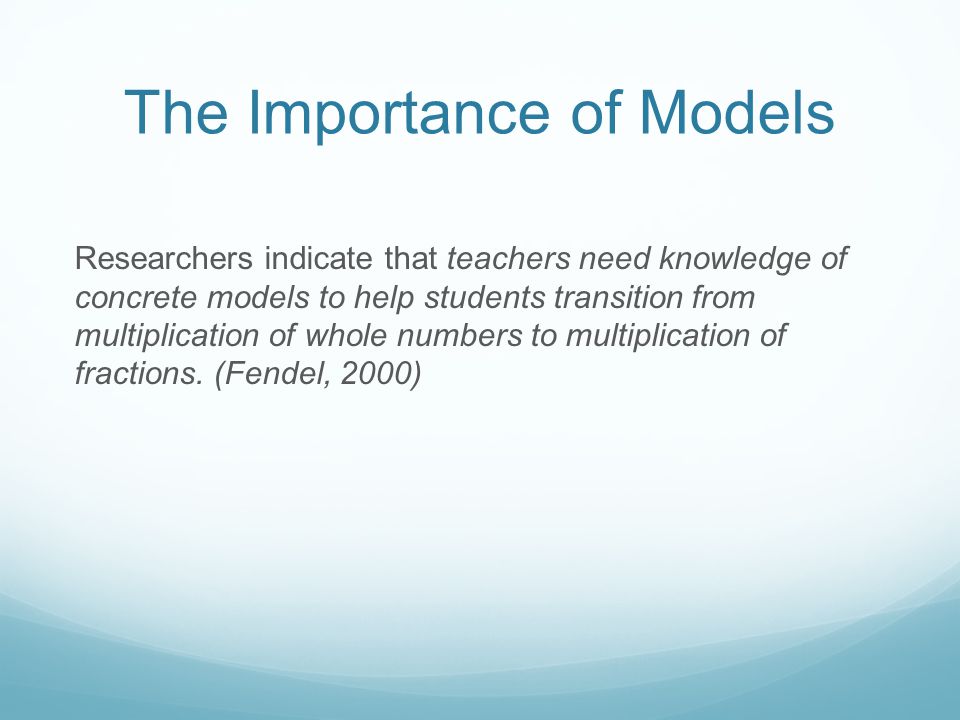 The Importance of Models

Researchers indicate that teachers need knowledge of concrete models to help students transition from multiplication of whole numbers to multiplication of fractions. (Fendel, 2000)